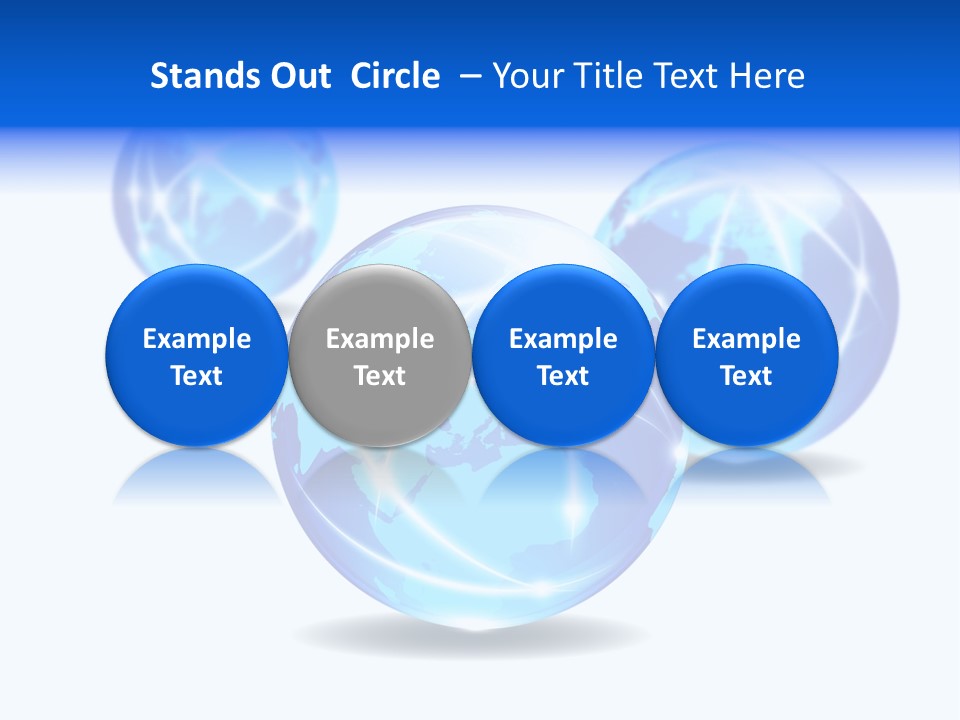 Stands Out Circle – Your Title Text Here

Example Text

Example Text

Example Text

Example Text